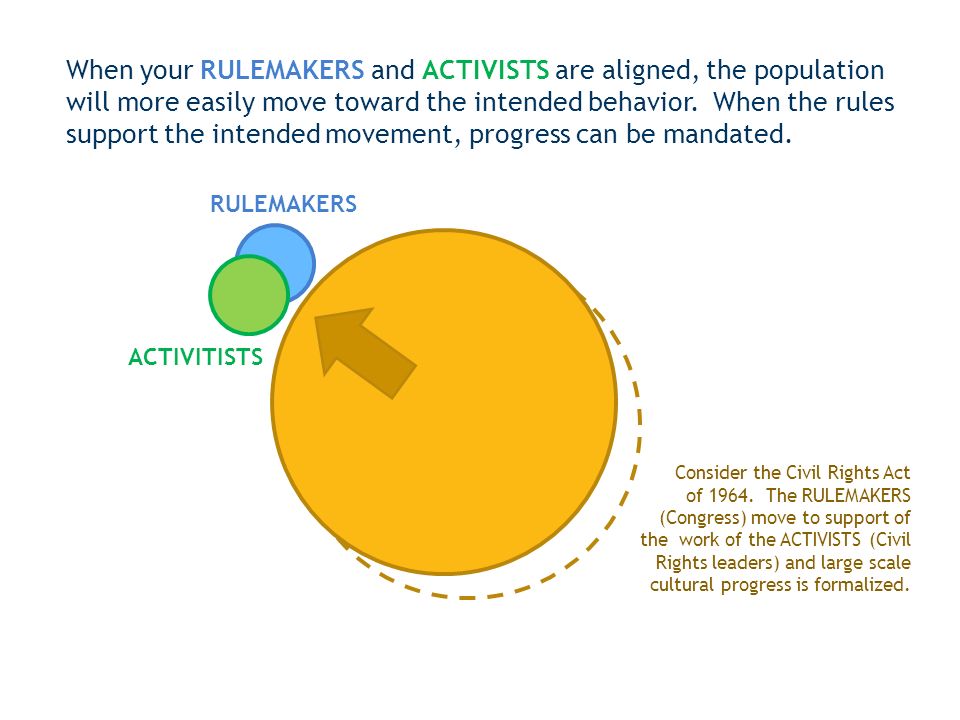 When your RULEMAKERS and ACTIVISTS are aligned, the population will more easily move toward the intended behavior. When the rules support the intended movement, progress can be mandated.

RULEMAKERS

ACTIVITISTS

Consider the Civil Rights Act of 1964. The RULEMAKERS (Congress) move to support of the work of the ACTIVISTS (Civil Rights leaders) and large scale cultural progress is formalized.